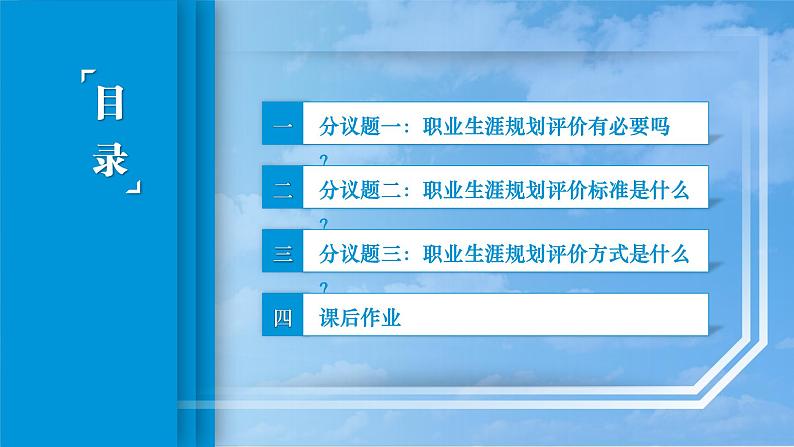 「目录」

一 分议题一：职业生涯规划评价有必要吗？

二 分议题二：职业生涯规划评价标准是什么？

三 分议题三：职业生涯规划评价方式是什么？

四 课后作业